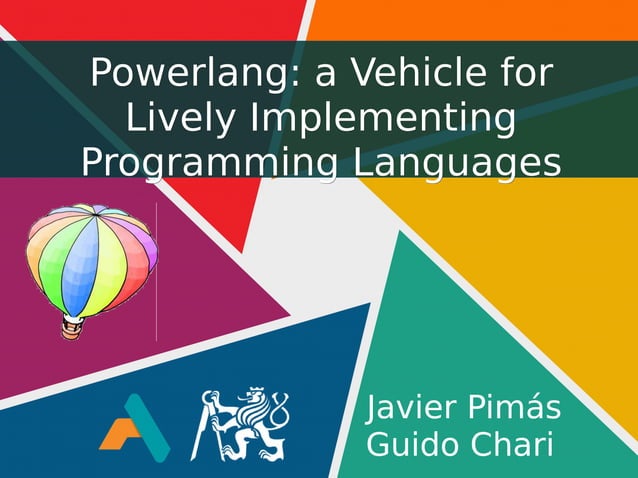 Powerlang: a Vehicle for Lively Implementing Programming Languages

Javier Pimás
Guido Chari